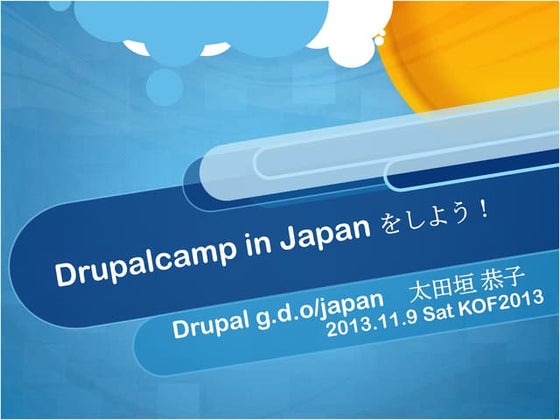 Drupalcamp in Japan をしよう！

Drupal g.d.o/japan 太田垣 恭子
2013.11.9 Sat KOF2013